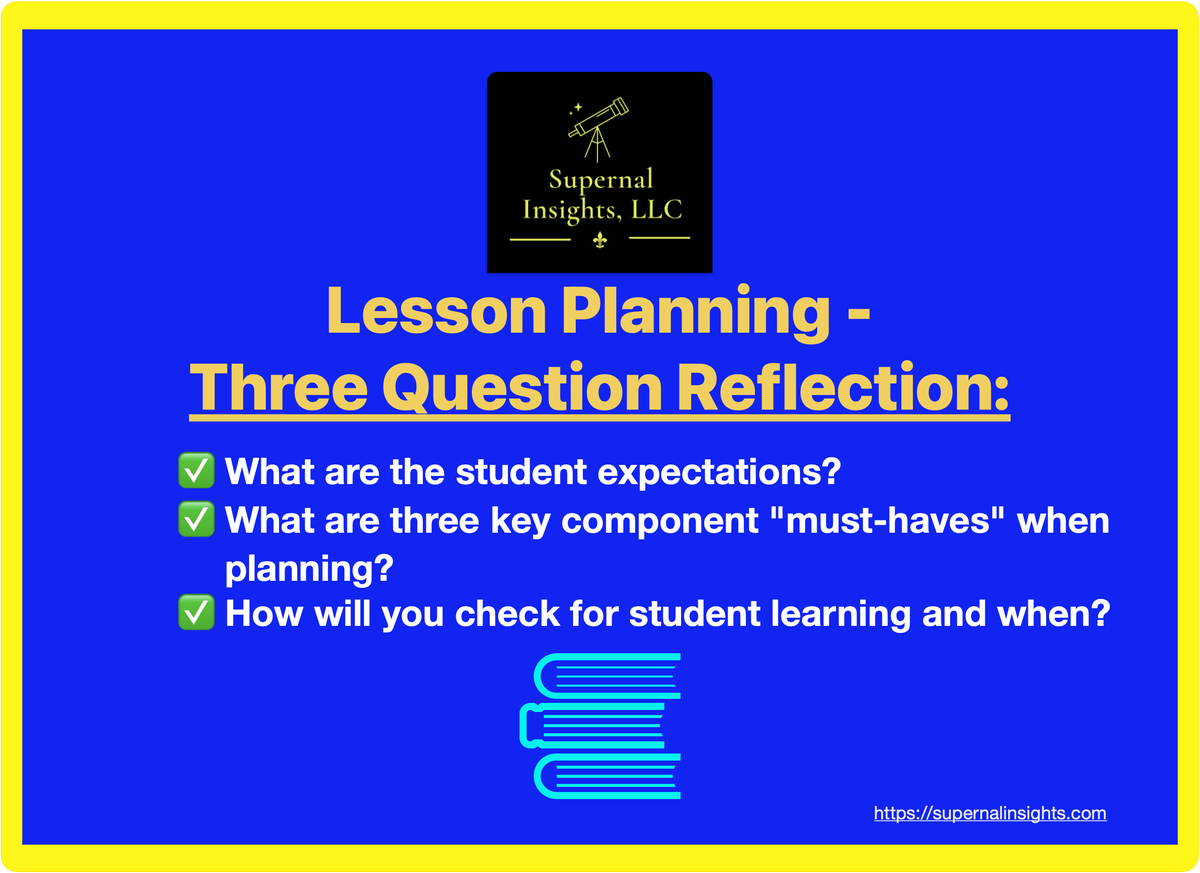 Supernal Insights, LLC

Lesson Planning -
Three Question Reflection:

✅ What are the student expectations?
✅ What are three key component "must-haves" when planning?
✅ How will you check for student learning and when?

https://supernalinsights.com